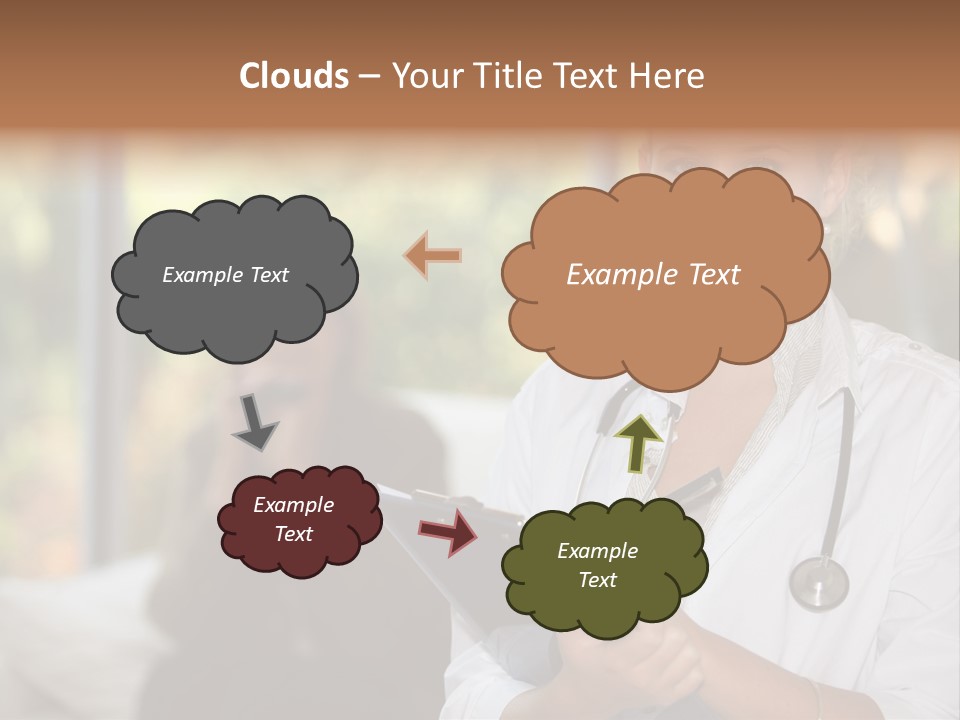 Clouds – Your Title Text Here

Example Text

Example Text

Example Text

Example Text